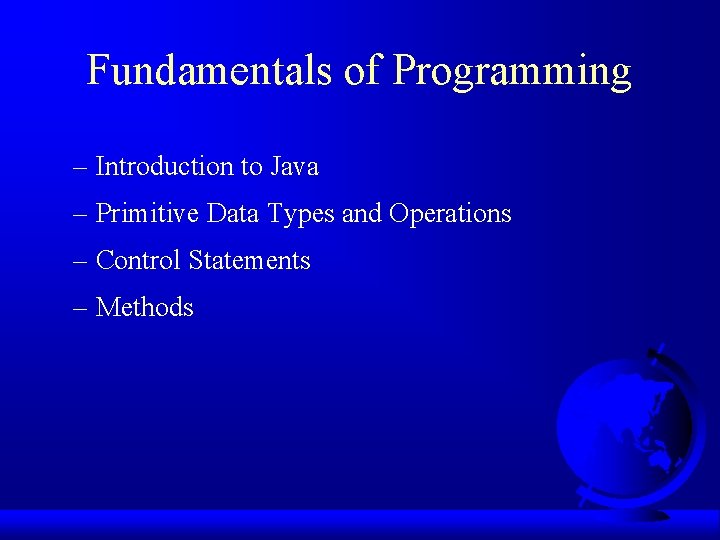 Fundamentals of Programming

– Introduction to Java

– Primitive Data Types and Operations

– Control Statements

– Methods